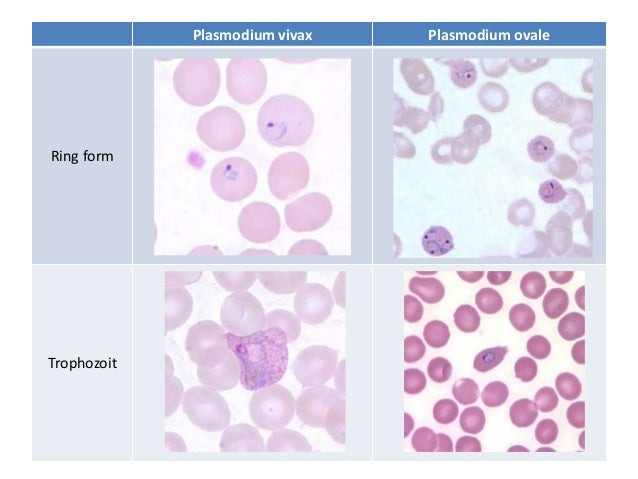 | | Plasmodium vivax | Plasmodium ovale |
|---|---|---|
| Ring form | | |
| Trophozoit | | |